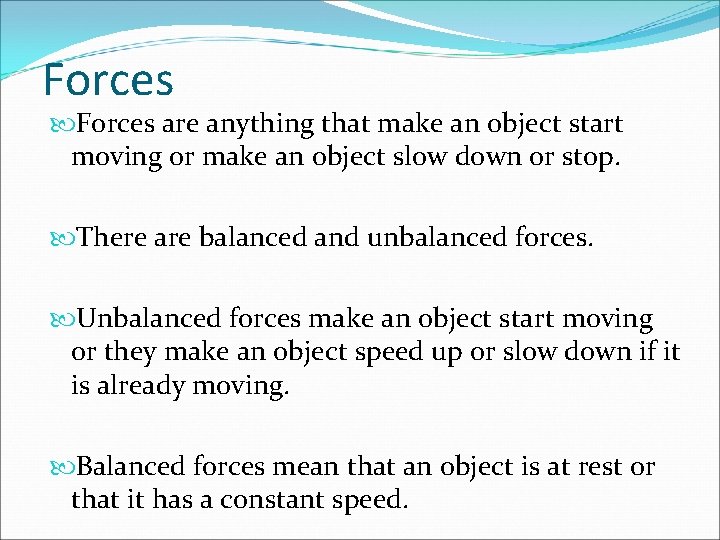 Forces

Forces are anything that make an object start moving or make an object slow down or stop.

There are balanced and unbalanced forces.

Unbalanced forces make an object start moving or they make an object speed up or slow down if it is already moving.

Balanced forces mean that an object is at rest or that it has a constant speed.